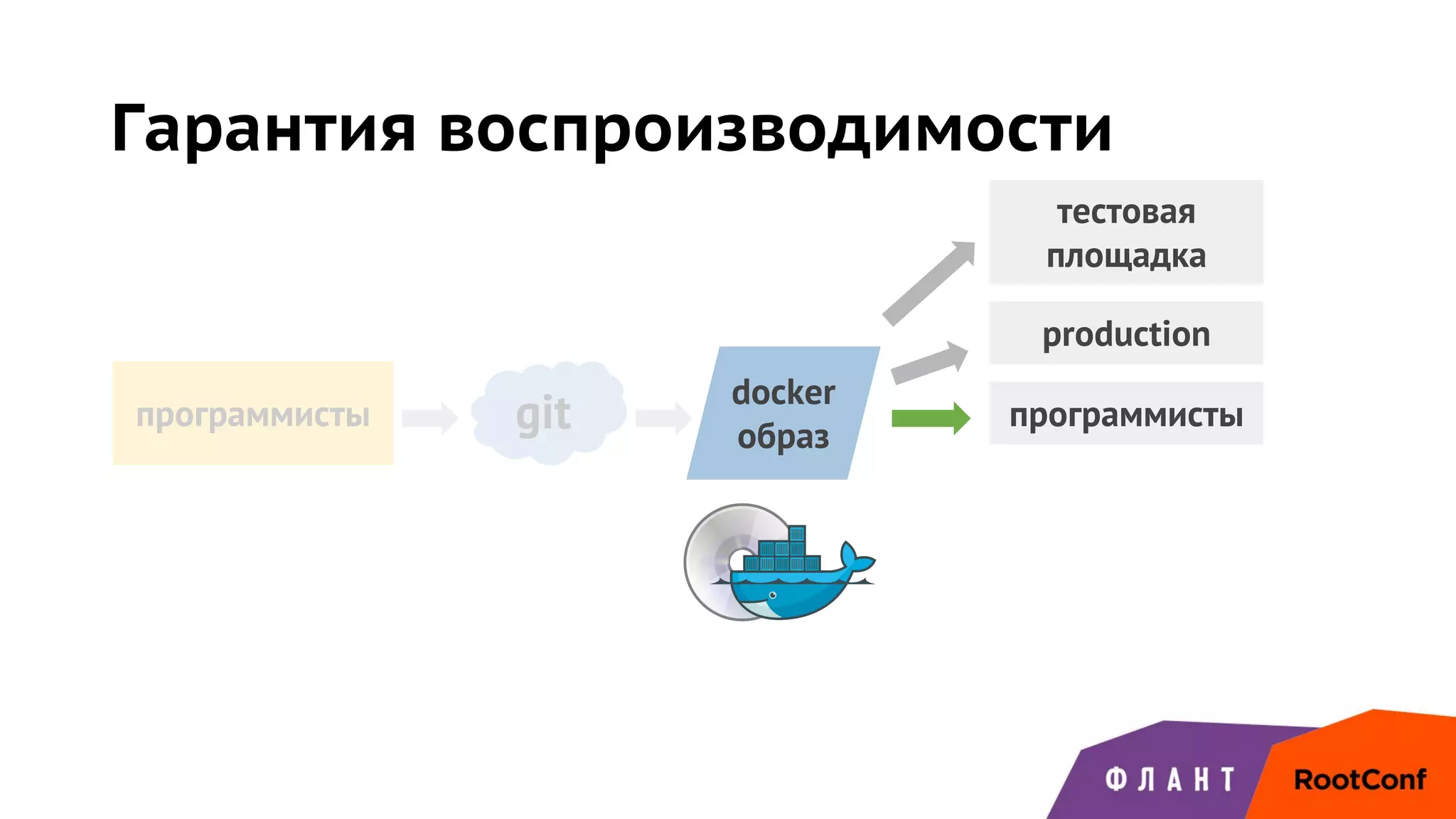 Гарантия воспроизводимости

программисты

git

docker образ

тестовая площадка

production

программисты

ФЛАНТ

RootConf